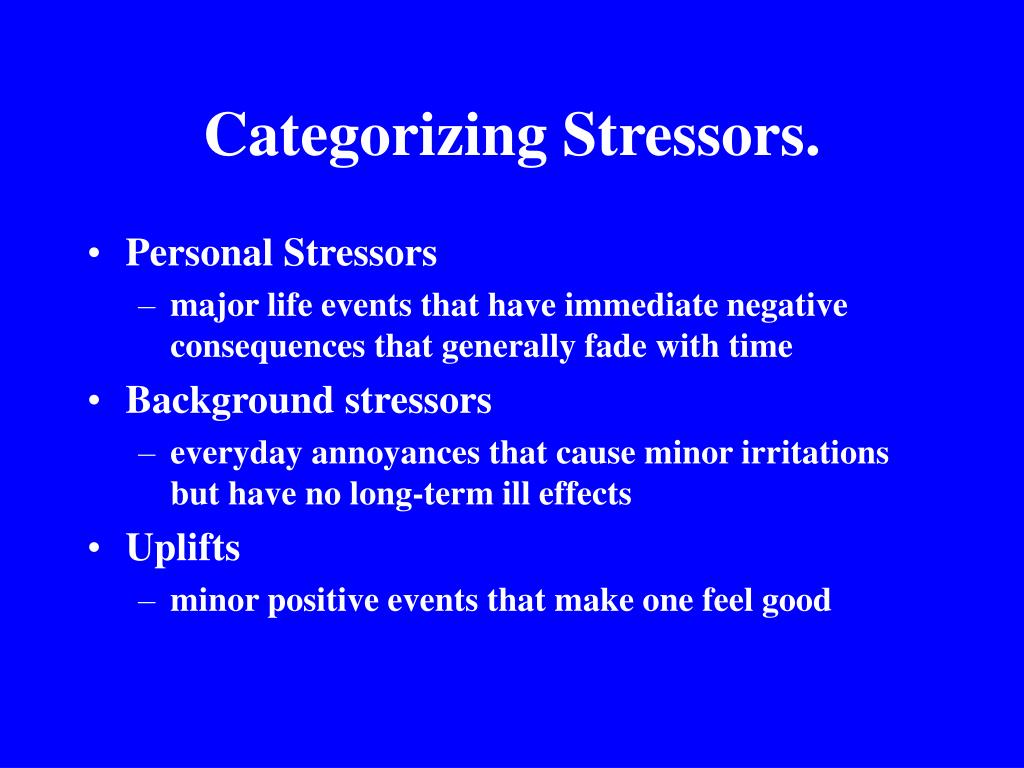 Categorizing Stressors.

• Personal Stressors
– major life events that have immediate negative consequences that generally fade with time
• Background stressors
– everyday annoyances that cause minor irritations but have no long-term ill effects
• Uplifts
– minor positive events that make one feel good